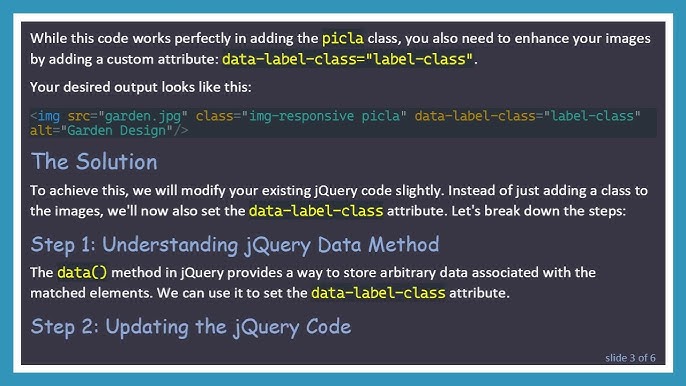 While this code works perfectly in adding the picla class, you also need to enhance your images by adding a custom attribute: data-label-class="label-class".

Your desired output looks like this:

<img src="garden.jpg" class="img-responsive picla" data-label-class="label-class" alt="Garden Design"/>

The Solution

To achieve this, we will modify your existing jQuery code slightly. Instead of just adding a class to the images, we'll now also set the data-label-class attribute. Let's break down the steps:

Step 1: Understanding jQuery Data Method

The data() method in jQuery provides a way to store arbitrary data associated with the matched elements. We can use it to set the data-label-class attribute.

Step 2: Updating the jQuery Code

slide 3 of 6